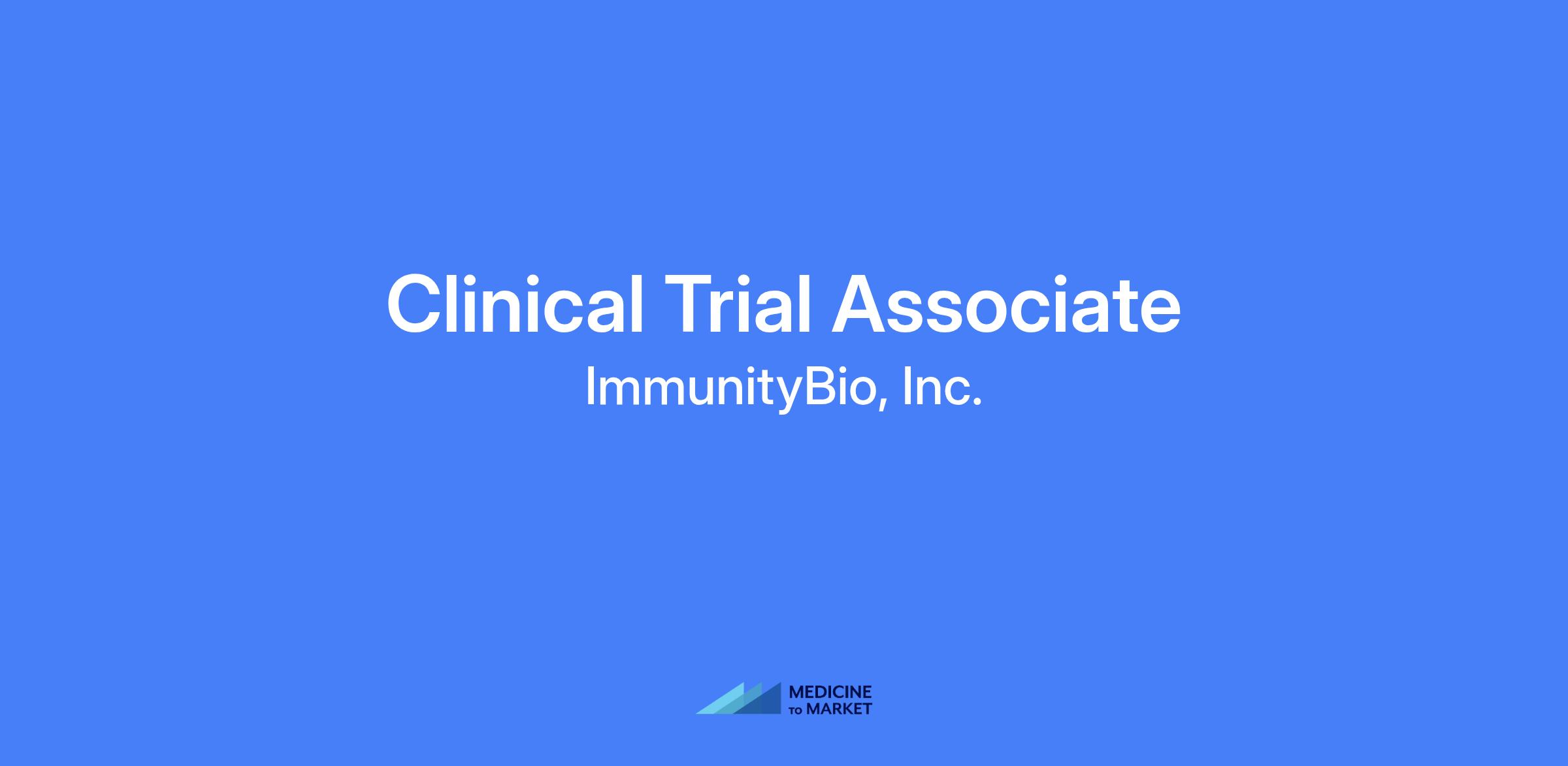 Clinical Trial Associate

ImmunityBio, Inc.

MEDICINE TO MARKET